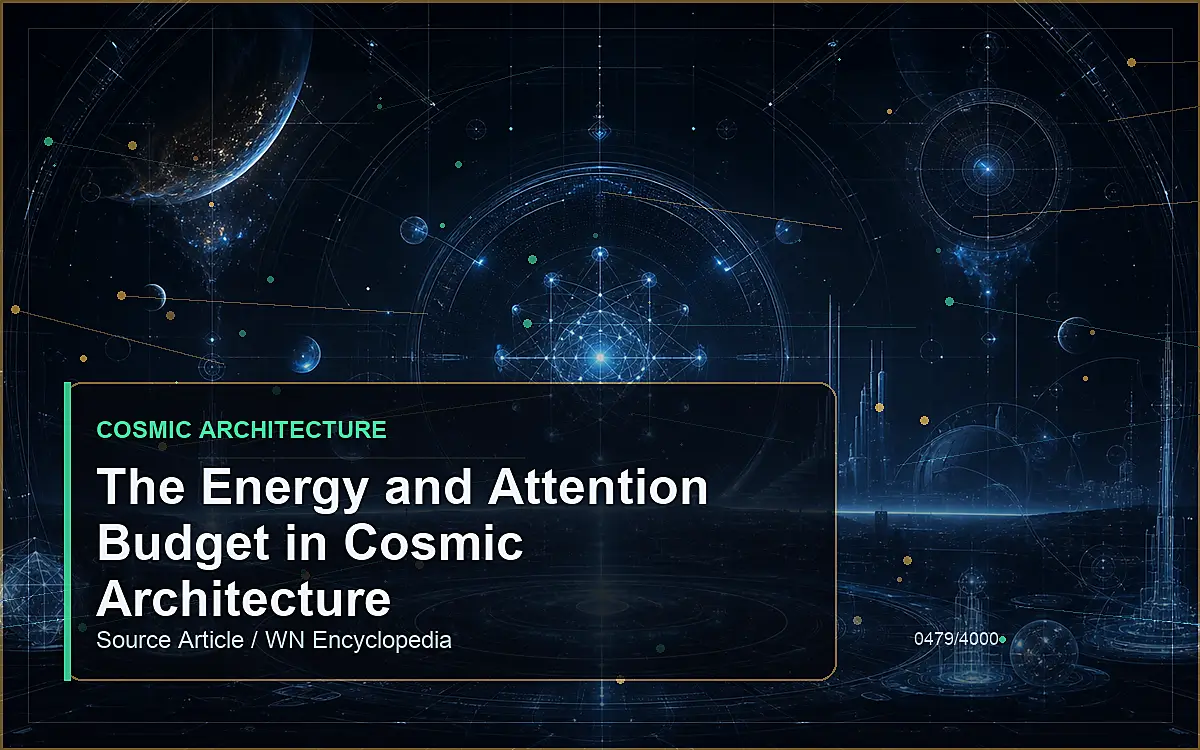 COSMIC ARCHITECTURE

The Energy and Attention Budget in Cosmic Architecture

Source Article / WN Encyclopedia

0479/4000